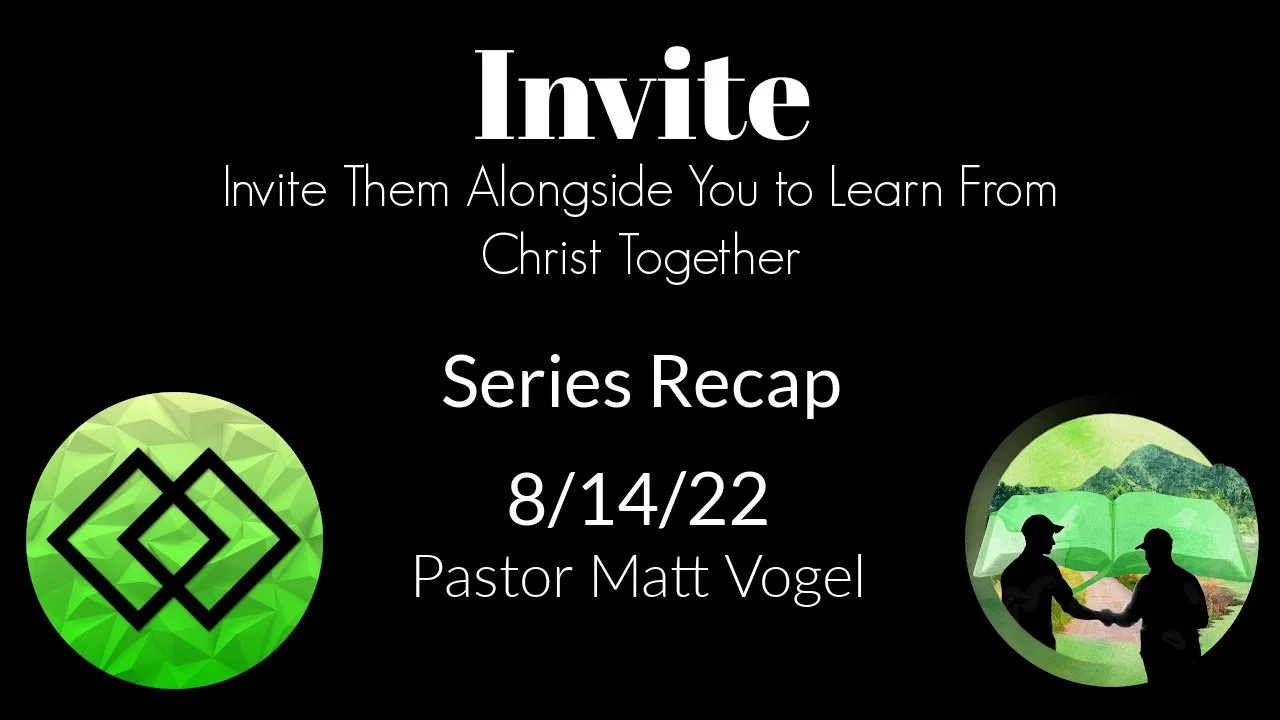 Invite
Invite Them Alongside You to Learn From Christ Together

Series Recap

8/14/22
Pastor Matt Vogel